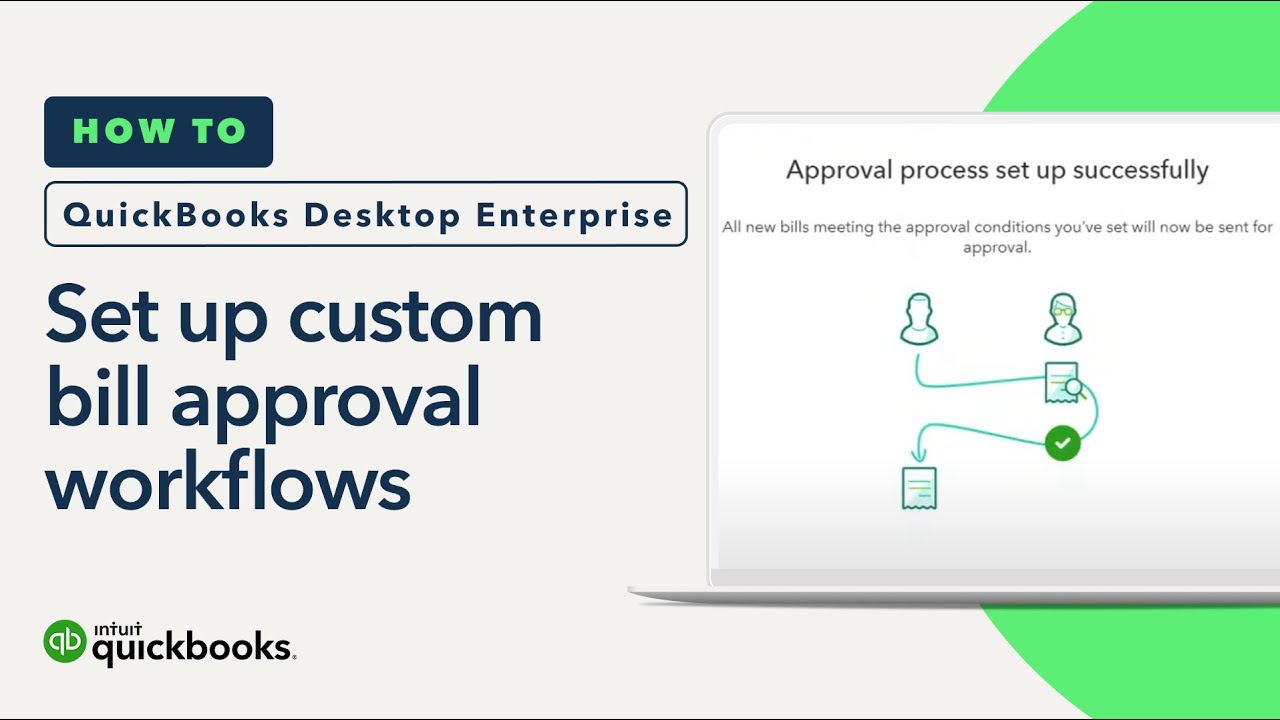 HOW TO

QuickBooks Desktop Enterprise

Set up custom bill approval workflows

Approval process set up successfully

All new bills meeting the approval conditions you've set will now be sent for approval.

intuit quickbooks.